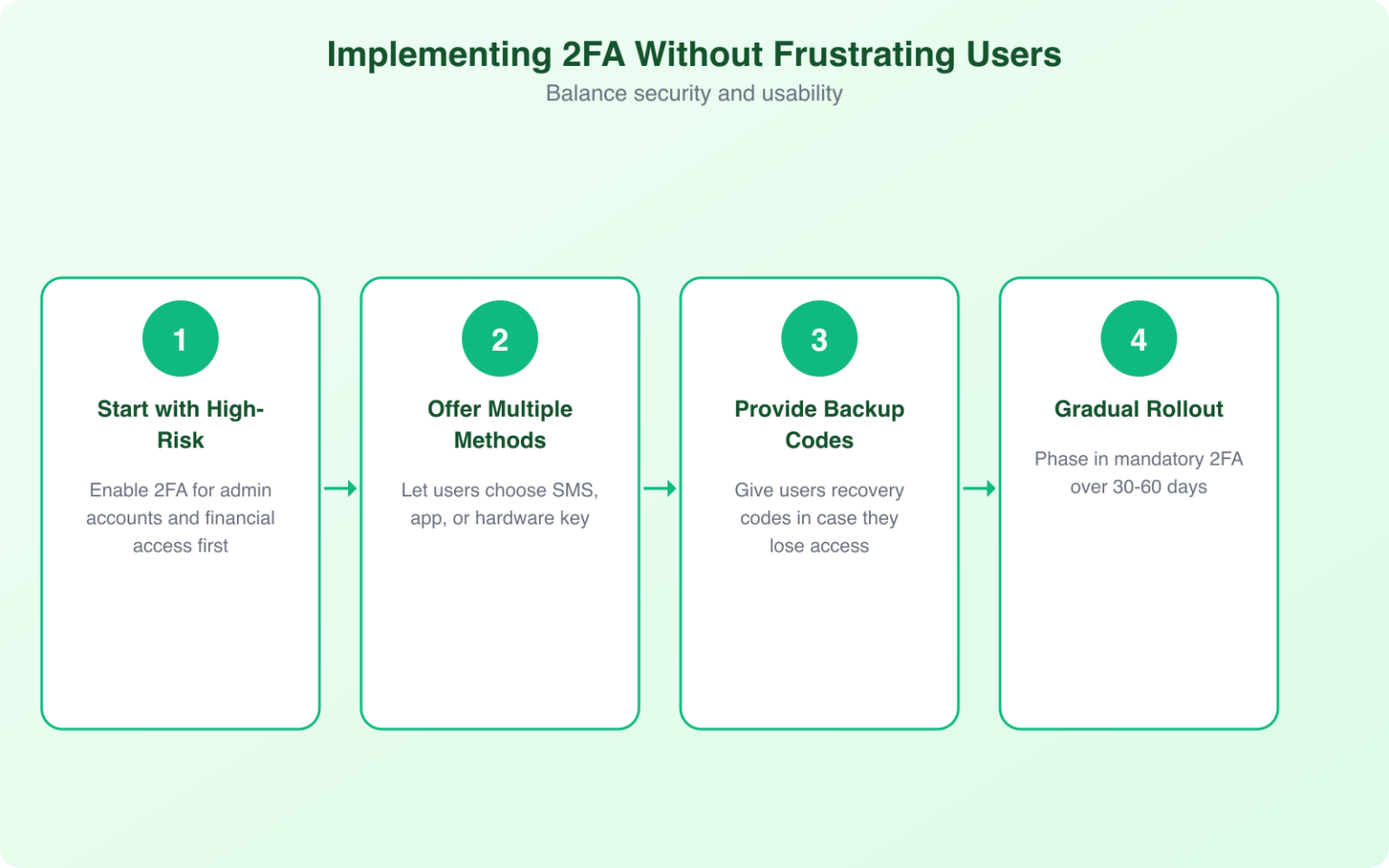 Implementing 2FA Without Frustrating Users
Balance security and usability

1
Start with High-Risk
Enable 2FA for admin accounts and financial access first

2
Offer Multiple Methods
Let users choose SMS, app, or hardware key

3
Provide Backup Codes
Give users recovery codes in case they lose access

4
Gradual Rollout
Phase in mandatory 2FA over 30-60 days